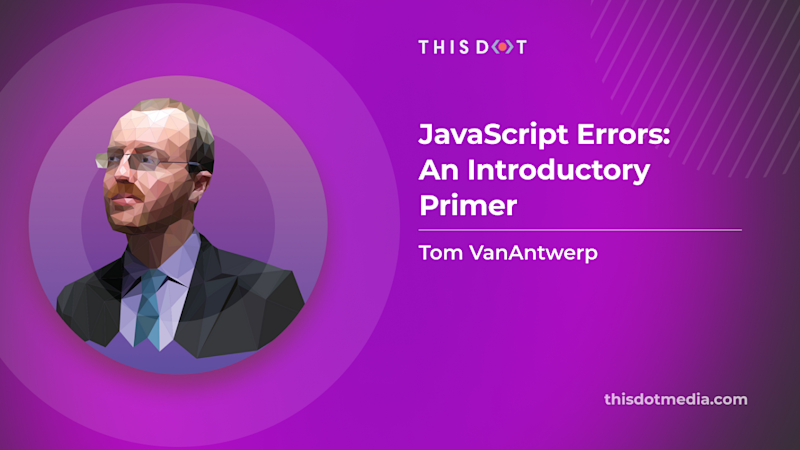 THIS DOT

JavaScript Errors: An Introductory Primer

Tom VanAntwerp

thisdotmedia.com